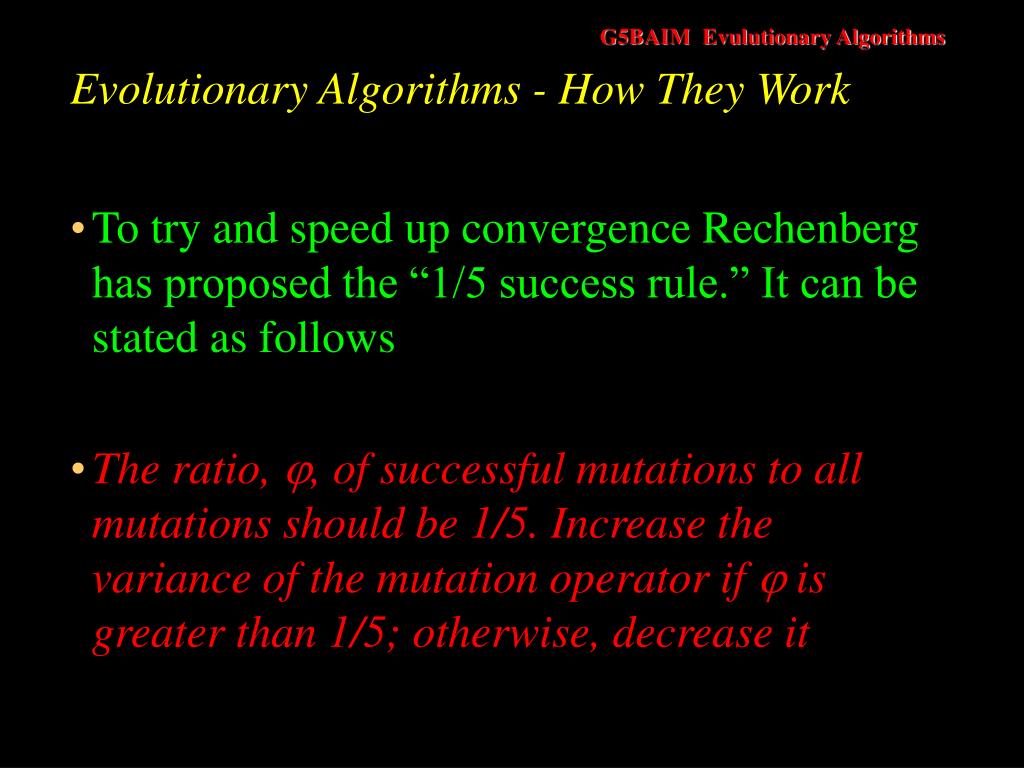 G5BAIM Evulutionary Algorithms

Evolutionary Algorithms - How They Work

• To try and speed up convergence Rechenberg has proposed the “1/5 success rule.” It can be stated as follows

• The ratio, $\varphi$, of successful mutations to all mutations should be 1/5. Increase the variance of the mutation operator if $\varphi$ is greater than 1/5; otherwise, decrease it